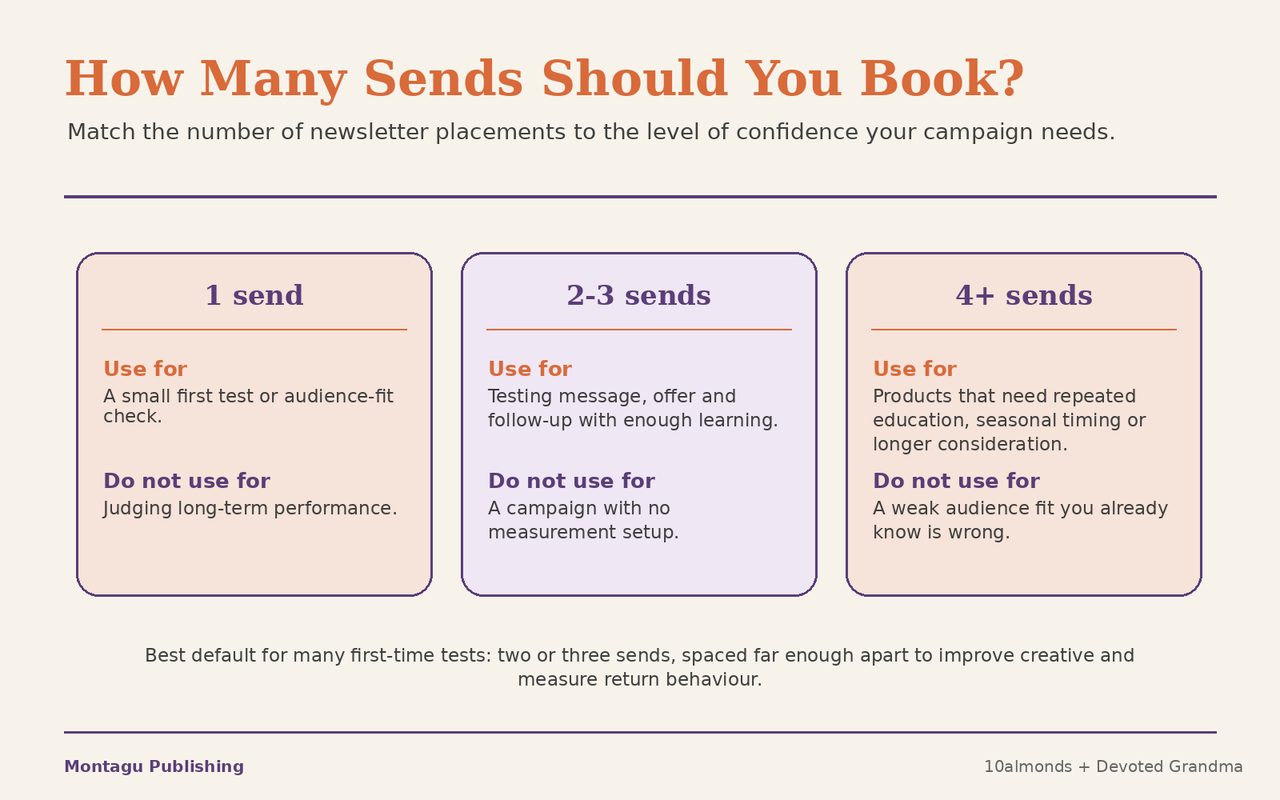 How Many Sends Should You Book?

Match the number of newsletter placements to the level of confidence your campaign needs.

1 send

Use for
A small first test or audience-fit check.

Do not use for
Judging long-term performance.

2-3 sends

Use for
Testing message, offer and follow-up with enough learning.

Do not use for
A campaign with no measurement setup.

4+ sends

Use for
Products that need repeated education, seasonal timing or longer consideration.

Do not use for
A weak audience fit you already know is wrong.

Best default for many first-time tests: two or three sends, spaced far enough apart to improve creative and measure return behaviour.

Montagu Publishing

10almonds + Devoted Grandma